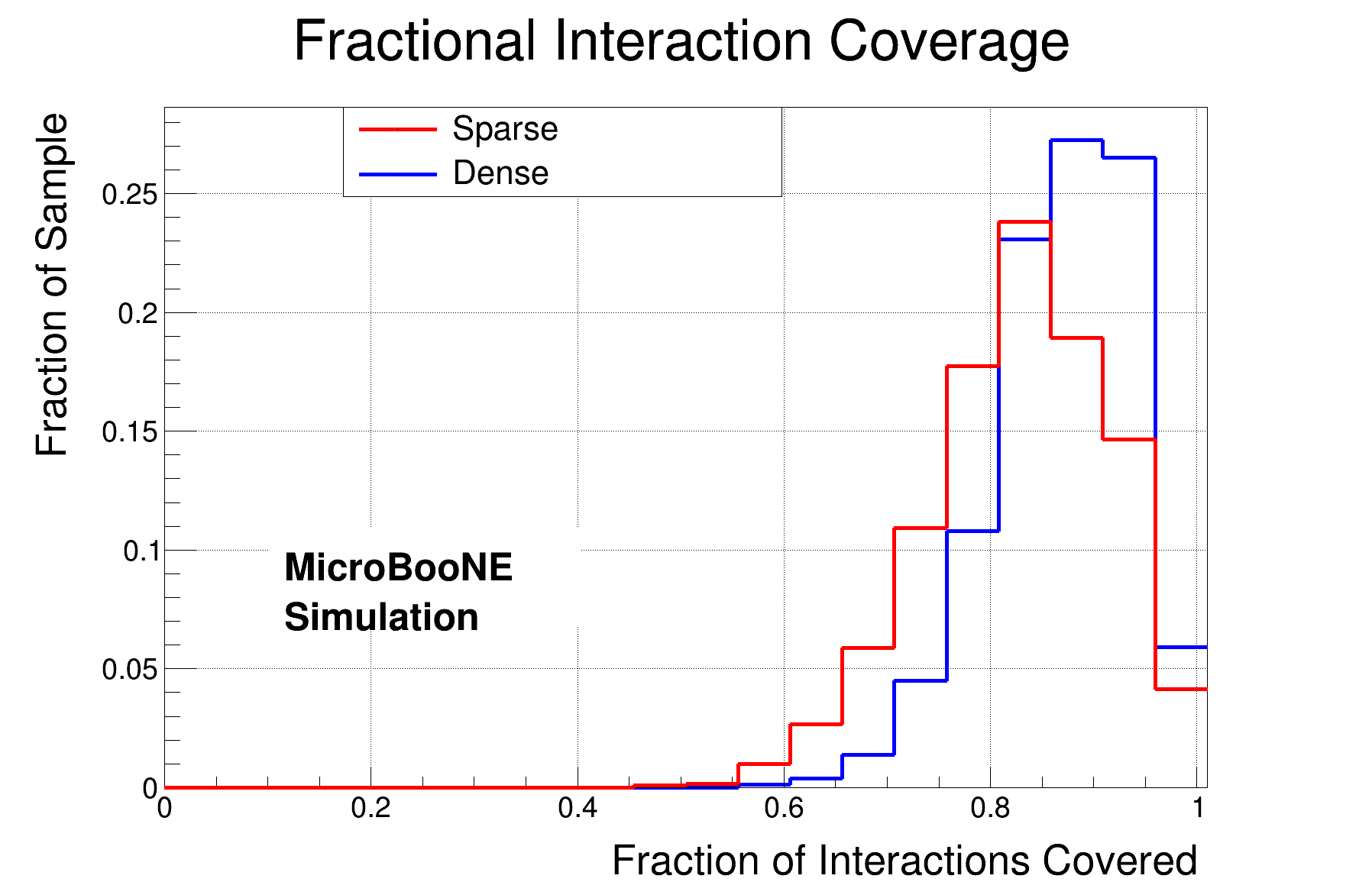 Fractional Interaction Coverage

Sparse
Dense

Fraction of Sample

0.25
0.2
0.15
0.1
0.05
0

MicroBooNE
Simulation

0
0.2
0.4
0.6
0.8
1

Fraction of Interactions Covered